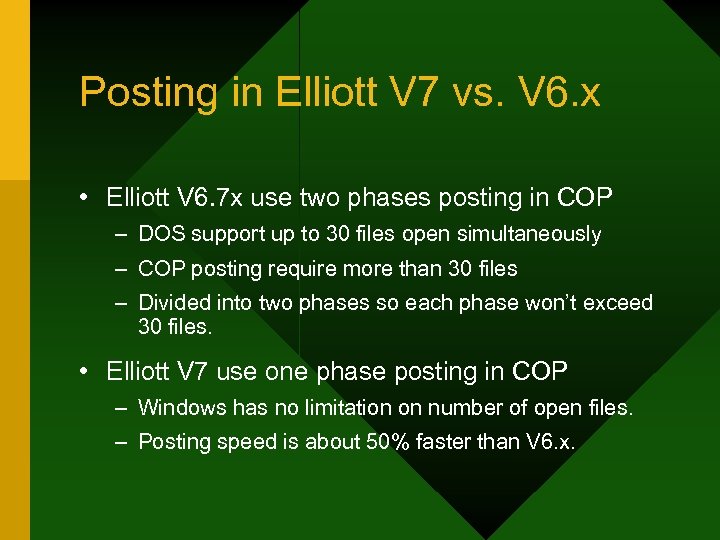 Posting in Elliott V7 vs. V6.x

• Elliott V6.7x use two phases posting in COP
– DOS support up to 30 files open simultaneously
– COP posting require more than 30 files
– Divided into two phases so each phase won't exceed 30 files.

• Elliott V7 use one phase posting in COP
– Windows has no limitation on number of open files.
– Posting speed is about 50% faster than V6.x.